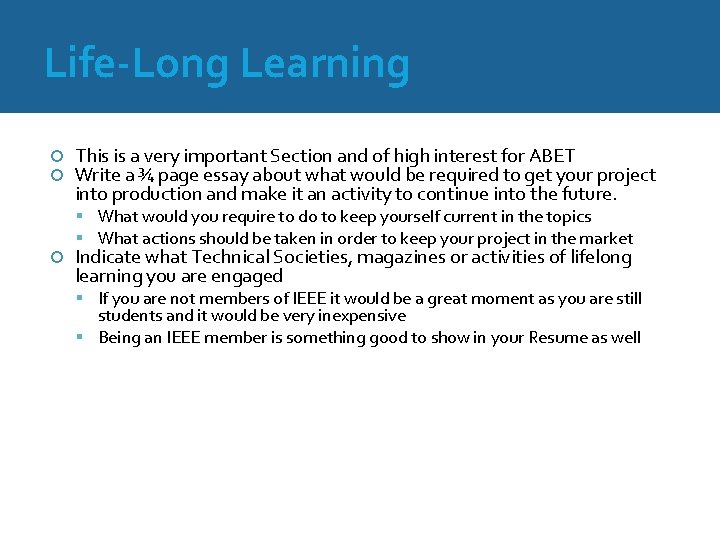 Life-Long Learning

This is a very important Section and of high interest for ABET

Write a ¾ page essay about what would be required to get your project into production and make it an activity to continue into the future.

What would you require to do to keep yourself current in the topics

What actions should be taken in order to keep your project in the market

Indicate what Technical Societies, magazines or activities of lifelong learning you are engaged

If you are not members of IEEE it would be a great moment as you are still students and it would be very inexpensive

Being an IEEE member is something good to show in your Resume as well